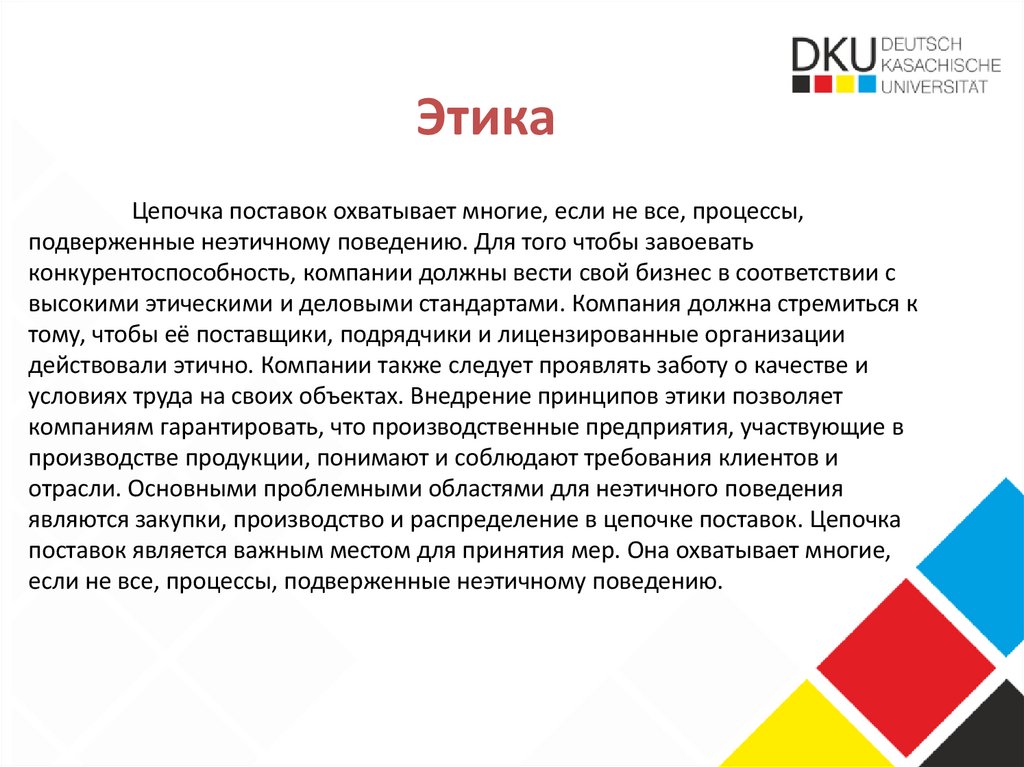 DKU DEUTSCH KASACHISCHE UNIVERSITÄT

Этика

Цепочка поставок охватывает многие, если не все, процессы, подверженные неэтичному поведению. Для того чтобы завоевать конкурентоспособность, компании должны вести свой бизнес в соответствии с высокими этическими и деловыми стандартами. Компания должна стремиться к тому, чтобы её поставщики, подрядчики и лицензированные организации действовали этично. Компании также следует проявлять заботу о качестве и условиях труда на своих объектах. Внедрение принципов этики позволяет компаниям гарантировать, что производственные предприятия, участвующие в производстве продукции, понимают и соблюдают требования клиентов и отрасли. Основными проблемными областями для неэтичного поведения являются закупки, производство и распределение в цепочке поставок. Цепочка поставок является важным местом для принятия мер. Она охватывает многие, если не все, процессы, подверженные неэтичному поведению.